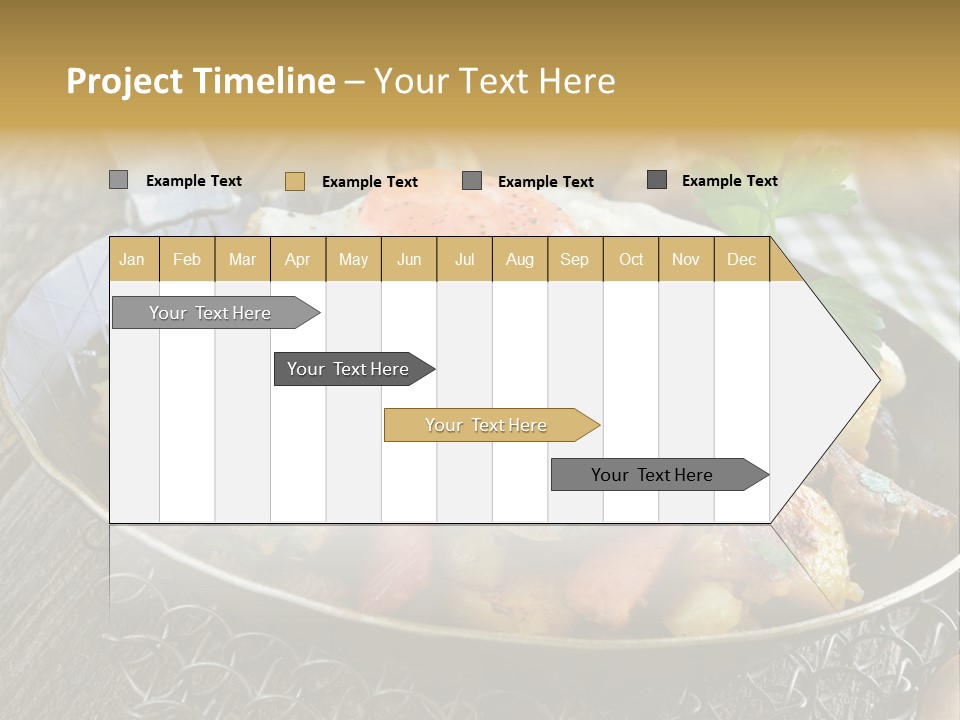 Project Timeline – Your Text Here

Example Text
Example Text
Example Text
Example Text

| Jan | Feb | Mar | Apr | May | Jun | Jul | Aug | Sep | Oct | Nov | Dec |
|---|---|---|---|---|---|---|---|---|---|---|---|

Your Text Here

Your Text Here

Your Text Here

Your Text Here